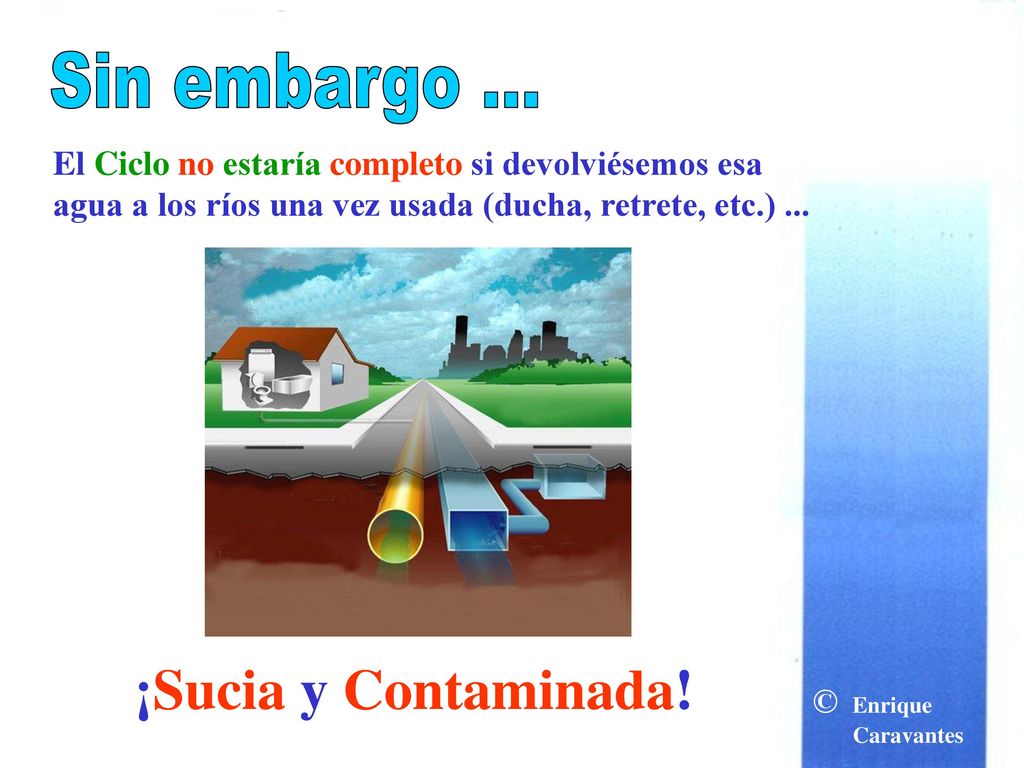 Sin embargo ...

El Ciclo no estaría completo si devolviésemos esa agua a los ríos una vez usada (ducha, retrete, etc.) ...

¡Sucia y Contaminada!

© Enrique Caravantes